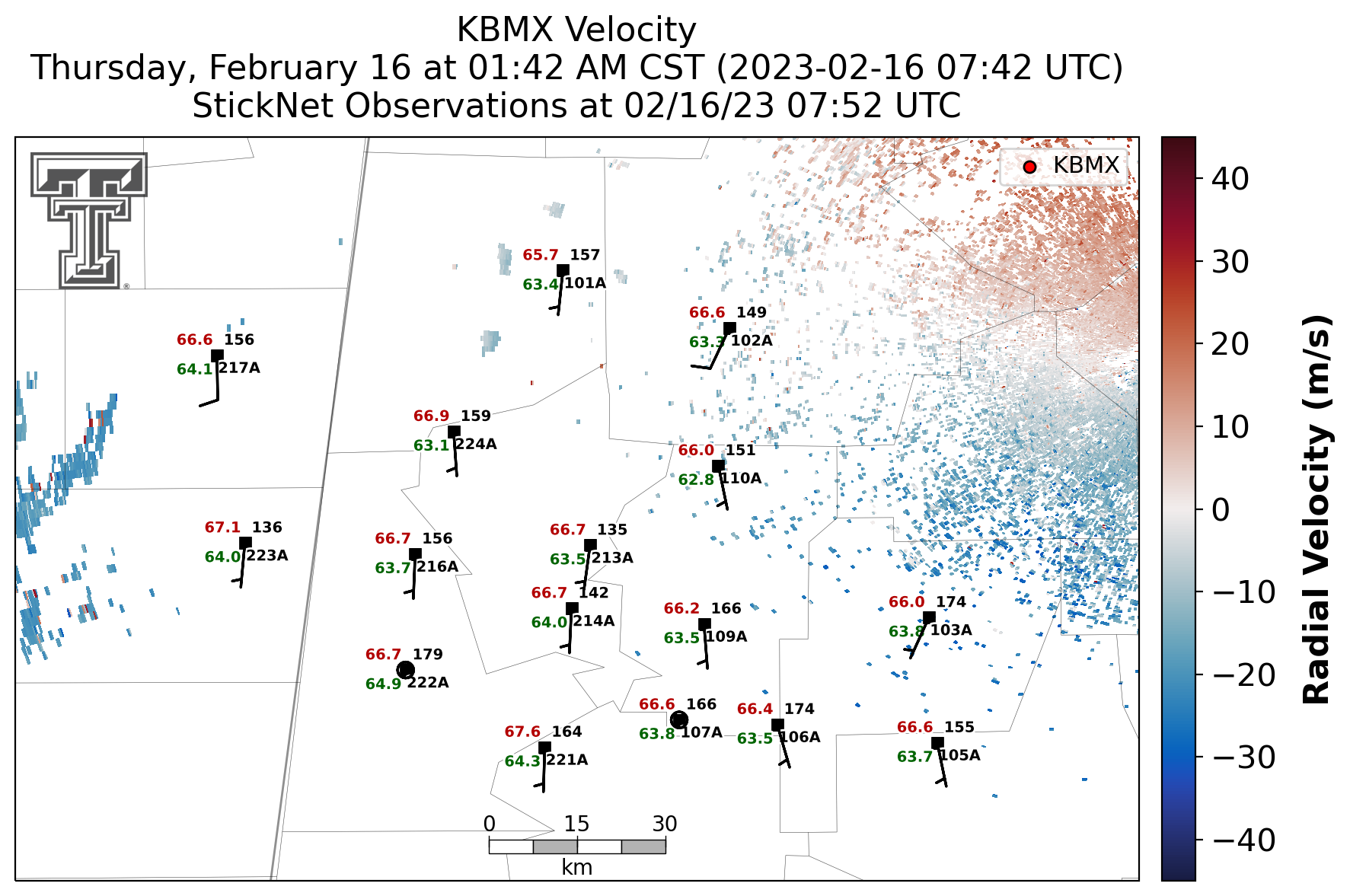 KBMX Velocity
Thursday, February 16 at 01:42 AM CST (2023-02-16 07:42 UTC)
StickNet Observations at 02/16/23 07:52 UTC

KBMX

65.7 157
63.4 101A

66.6 149
63.3 102A

66.6 156
64.1 217A

66.9 159
63.1 224A

66.0 151
62.8 110A

67.1 136
64.0 223A

66.7 156
63.7 216A

66.7 135
63.5 213A

66.7 142
64.0 214A

66.2 166
63.5 109A

66.0 174
63.8 103A

66.7 179
64.9 222A

66.6 166
63.8 107A

66.4 174
63.5 106A

66.6 155
63.7 105A

67.6 164
64.3 221A

0 15 30
km

40
30
20
10
0
−10
−20
−30
−40
Radial Velocity (m/s)